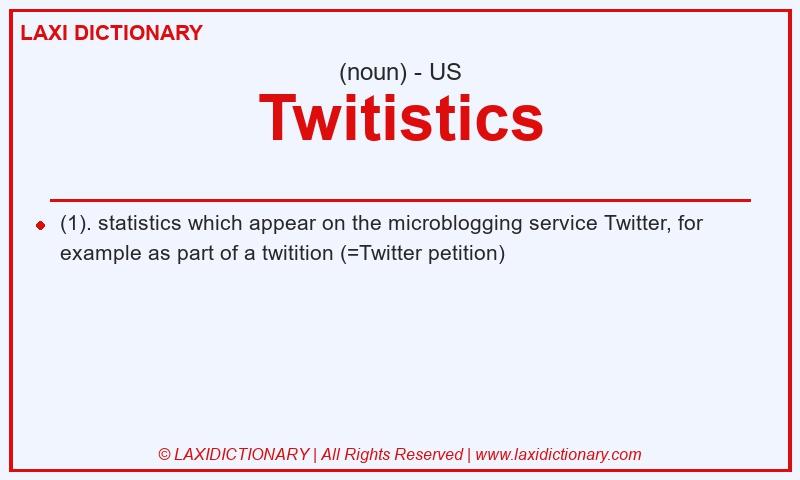 LAXI DICTIONARY

(noun) - US

Twitistics

(1). statistics which appear on the microblogging service Twitter, for example as part of a twitition (=Twitter petition)

© LAXIDICTIONARY | All Rights Reserved | www.laxidictionary.com